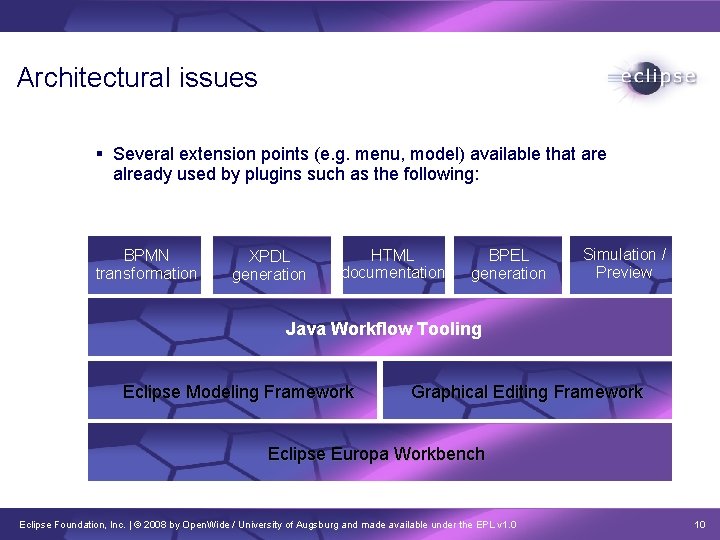 Architectural issues

eclipse

▪ Several extension points (e.g. menu, model) available that are already used by plugins such as the following:

BPMN transformation

XPDL generation

HTML documentation

BPEL generation

Simulation / Preview

Java Workflow Tooling

Eclipse Modeling Framework

Graphical Editing Framework

Eclipse Europa Workbench

Eclipse Foundation, Inc. | © 2008 by OpenWide / University of Augsburg and made available under the EPL v1.0

10